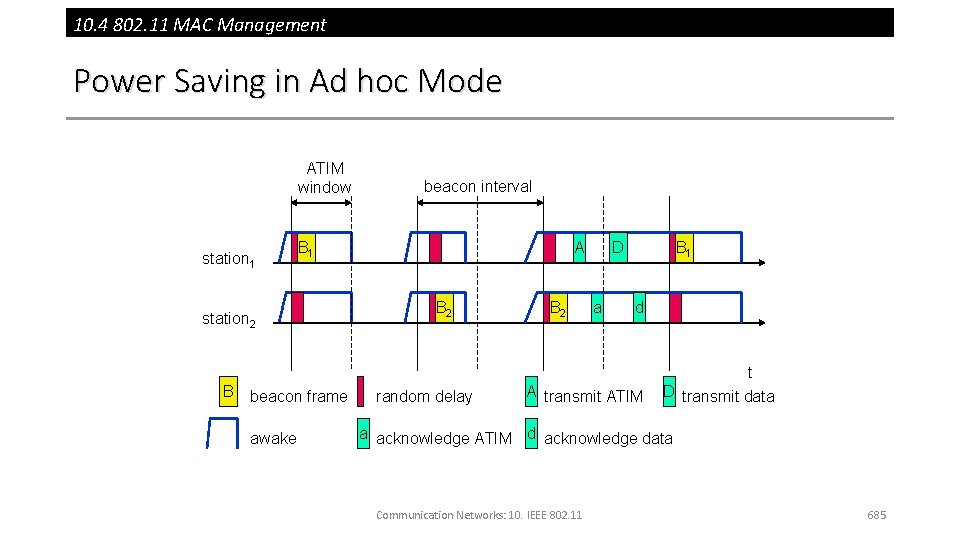 10.4 802.11 MAC Management

Power Saving in Ad hoc Mode

ATIM window

beacon interval

station$_1$

$B_1$

A

D

$B_1$

station$_2$

$B_2$

$B_2$

a

d

t

B beacon frame

random delay

A transmit ATIM

D transmit data

awake

a acknowledge ATIM

d acknowledge data

Communication Networks: 10. IEEE 802.11

685